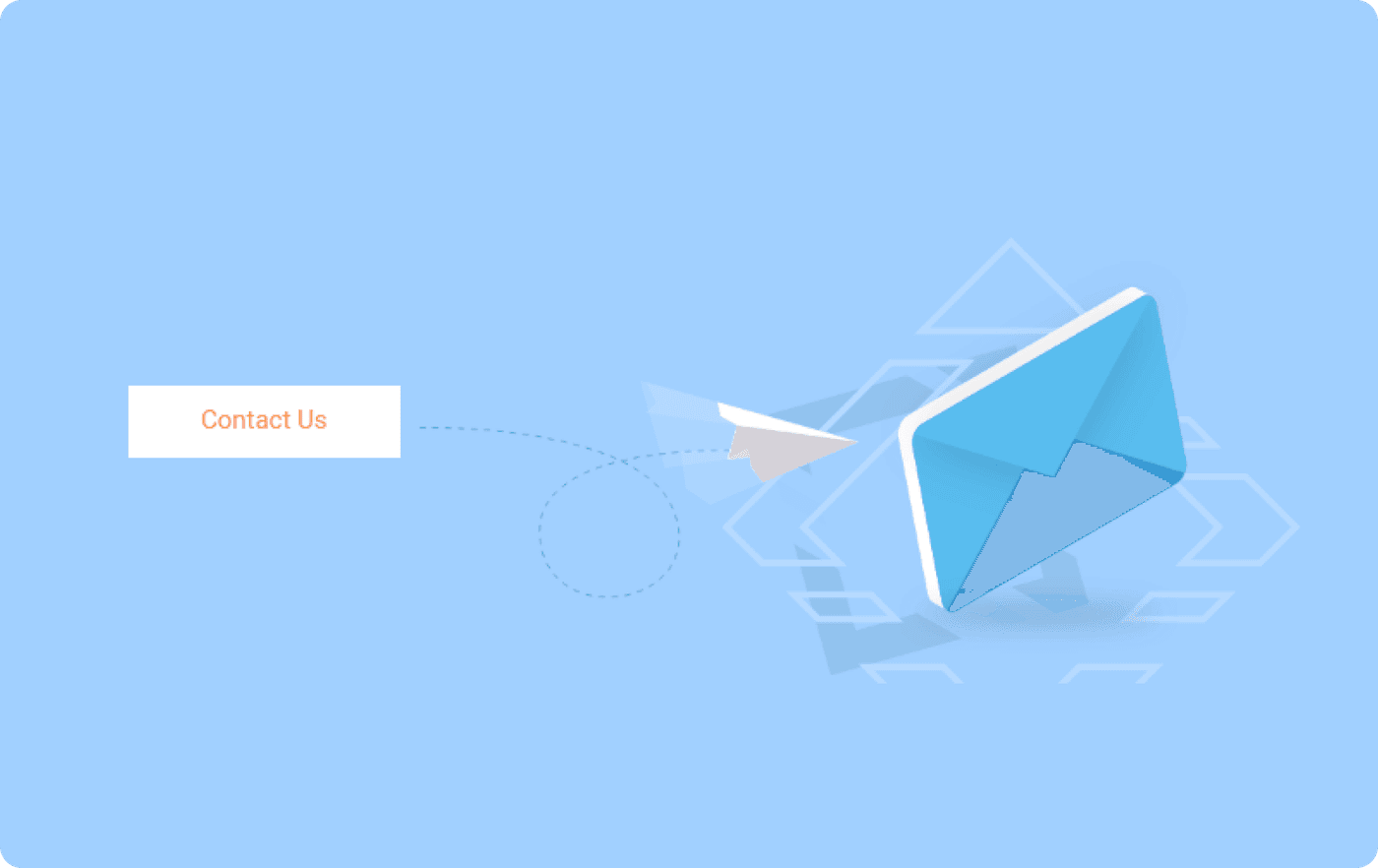 Contact Us